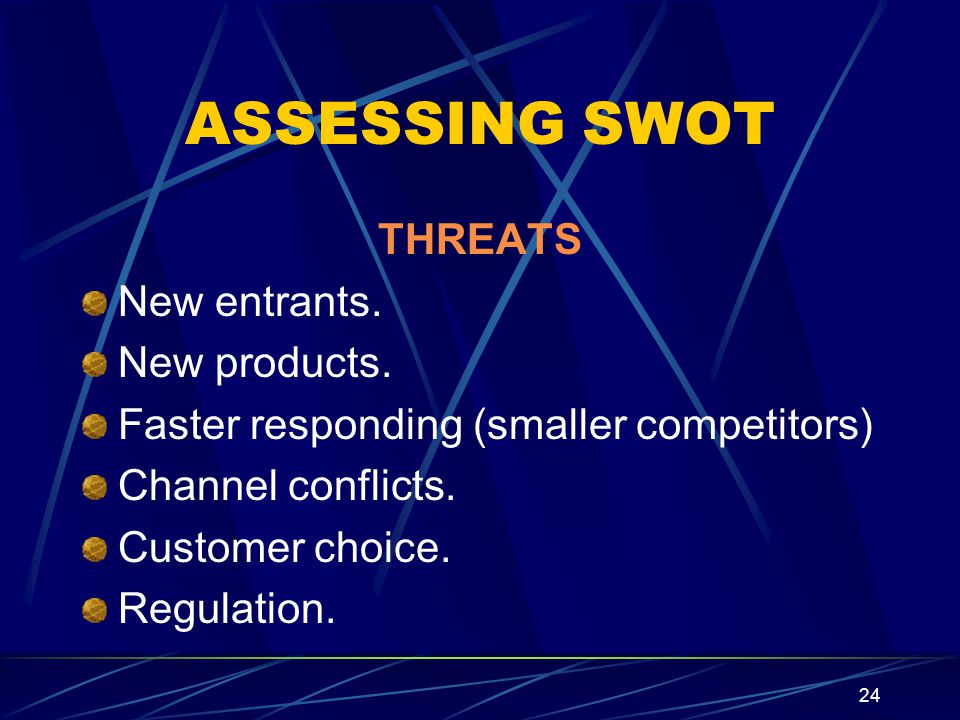 ASSESSING SWOT

THREATS

New entrants.

New products.

Faster responding (smaller competitors)

Channel conflicts.

Customer choice.

Regulation.

24